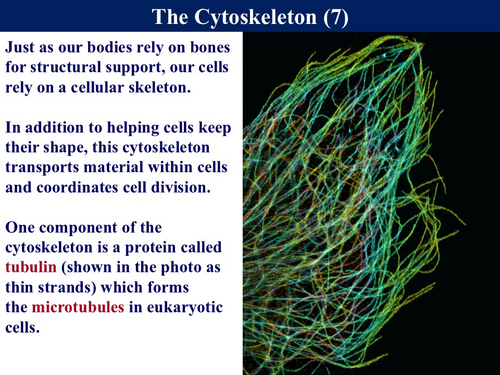 The Cytoskeleton (7)

Just as our bodies rely on bones for structural support, our cells rely on a cellular skeleton.

In addition to helping cells keep their shape, this cytoskeleton transports material within cells and coordinates cell division.

One component of the cytoskeleton is a protein called tubulin (shown in the photo as thin strands) which forms the microtubules in eukaryotic cells.